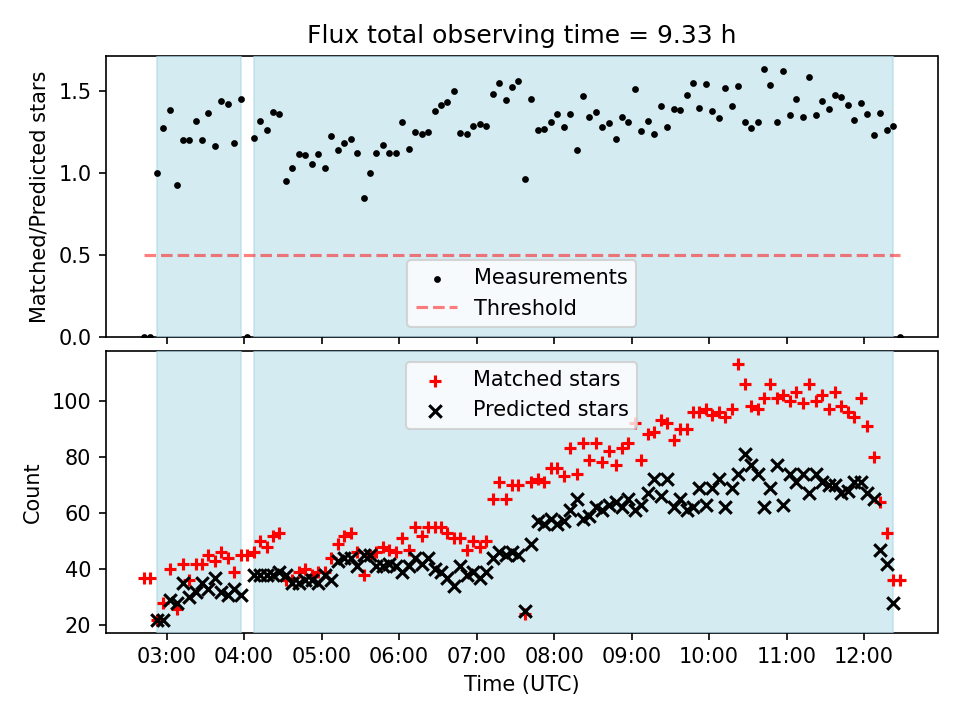 Flux total observing time = 9.33 h

Matched/Predicted stars

1.5
1.0
0.5
0.0

Measurements
Threshold

Matched stars
Predicted stars

Count

100
80
60
40
20

03:00 04:00 05:00 06:00 07:00 08:00 09:00 10:00 11:00 12:00

Time (UTC)